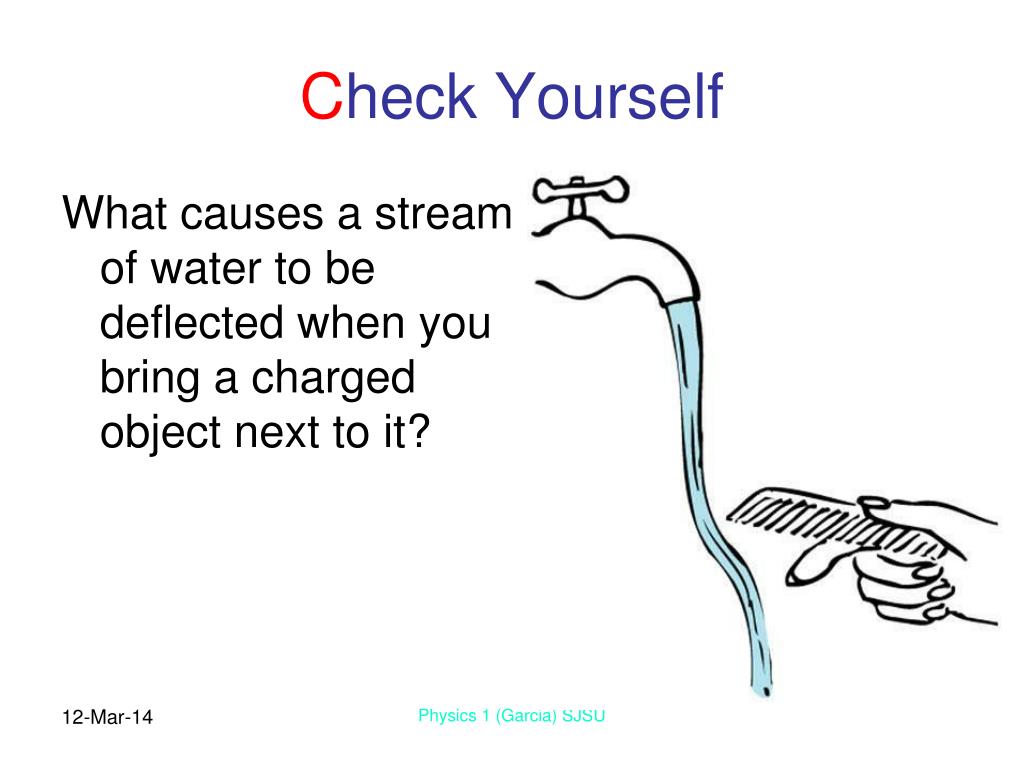 Check Yourself

What causes a stream of water to be deflected when you bring a charged object next to it?

12-Mar-14

Physics 1 (Garcia) SJSU